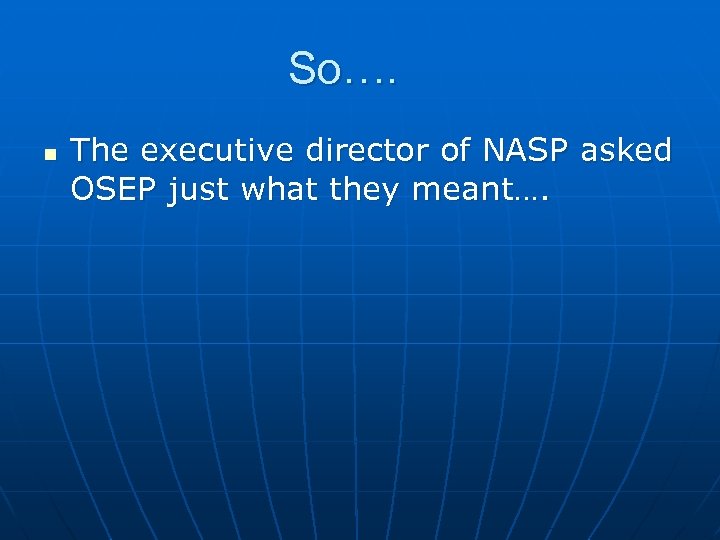 So….

- The executive director of NASP asked OSEP just what they meant….